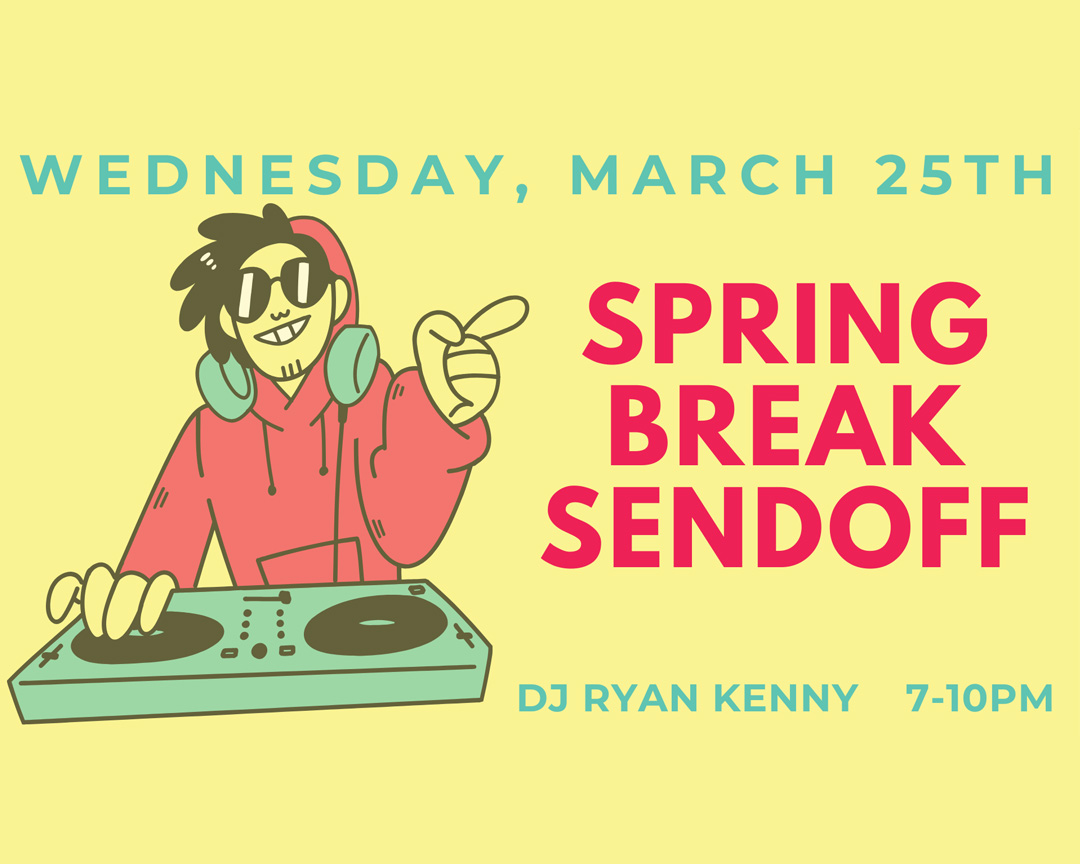 WEDNESDAY, MARCH 25TH

SPRING BREAK SENDOFF

DJ RYAN KENNY 7-10PM